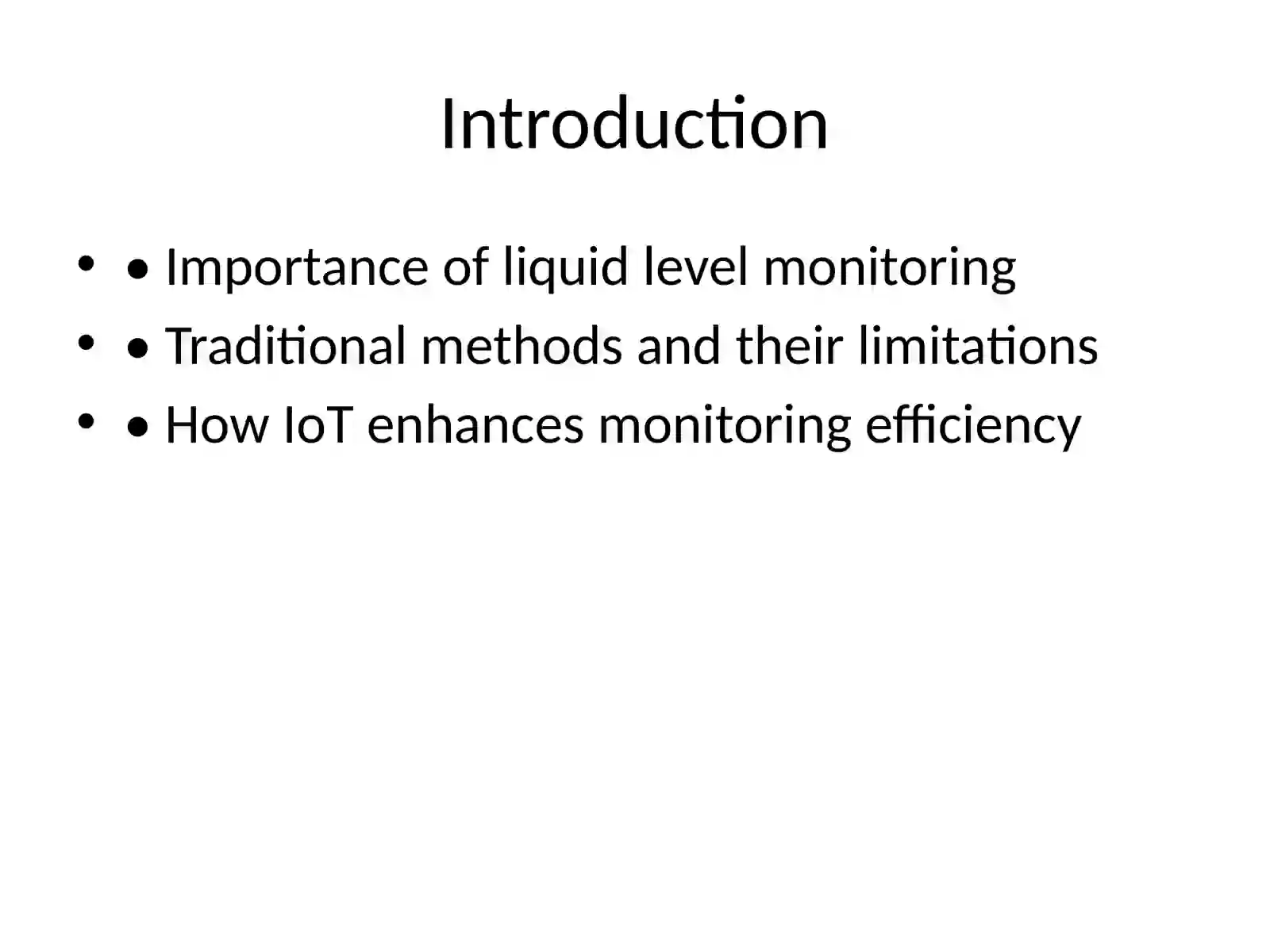 Introduction

• • Importance of liquid level monitoring
• • Traditional methods and their limitations
• • How IoT enhances monitoring efficiency